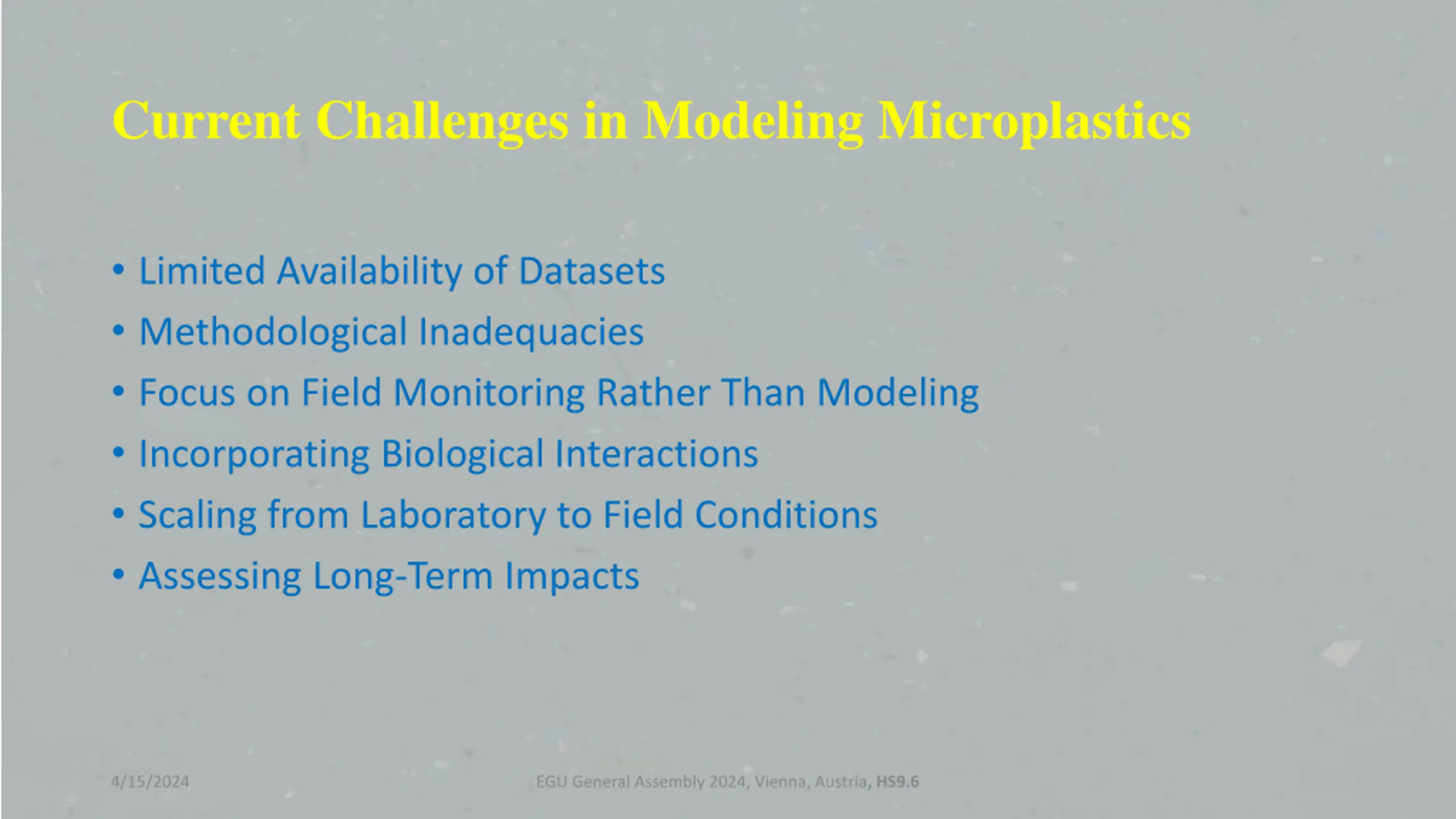 Current Challenges in Modeling Microplastics

• Limited Availability of Datasets
• Methodological Inadequacies
• Focus on Field Monitoring Rather Than Modeling
• Incorporating Biological Interactions
• Scaling from Laboratory to Field Conditions
• Assessing Long-Term Impacts

4/15/2024

EGU General Assembly 2024, Vienna, Austria, HS9.6